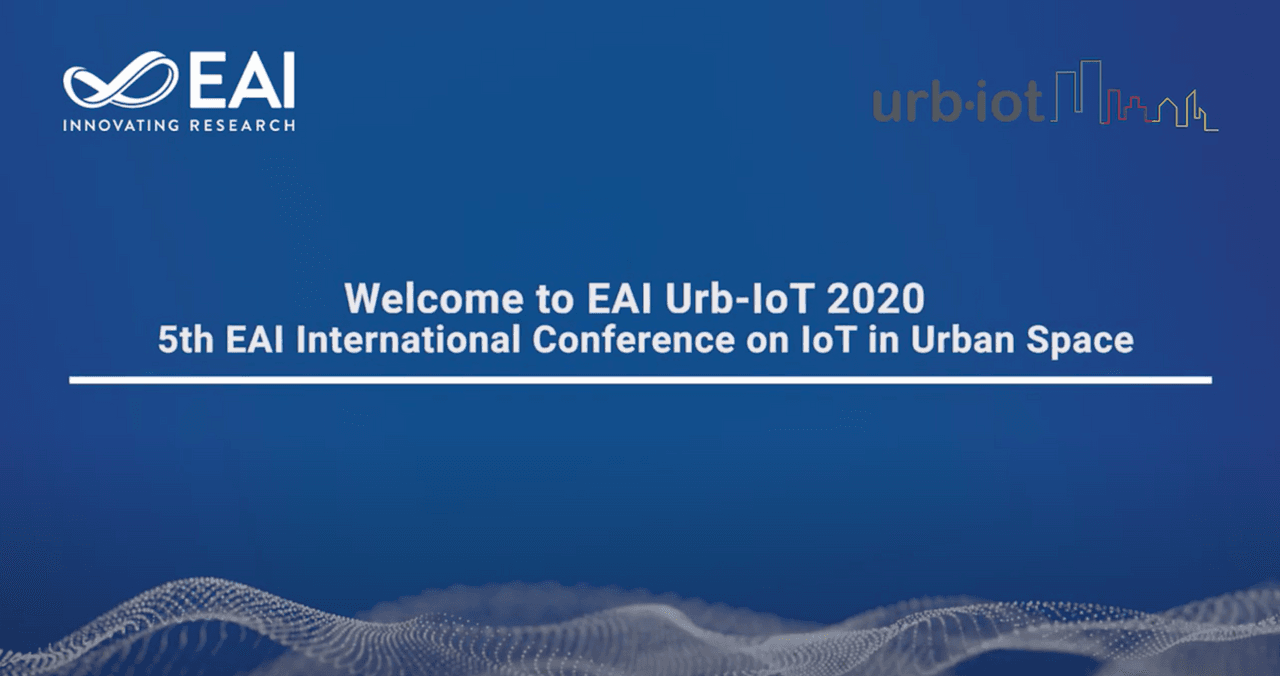 EAI
INNOVATING RESEARCH

urb·iot

Welcome to EAI Urb-IoT 2020
5th EAI International Conference on IoT in Urban Space